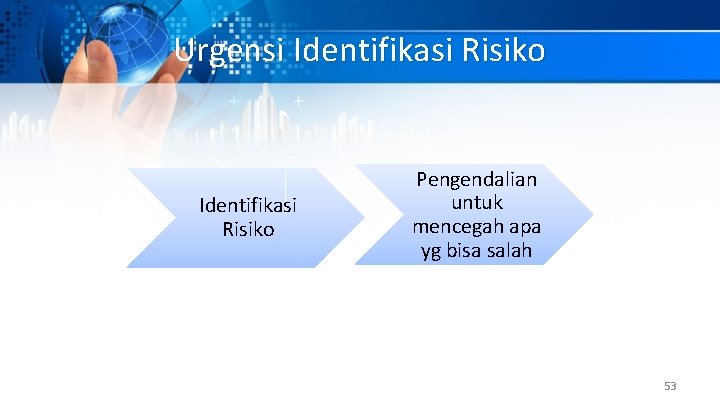 Urgensi Identifikasi Risiko

Identifikasi Risiko

Pengendalian untuk mencegah apa yg bisa salah

53